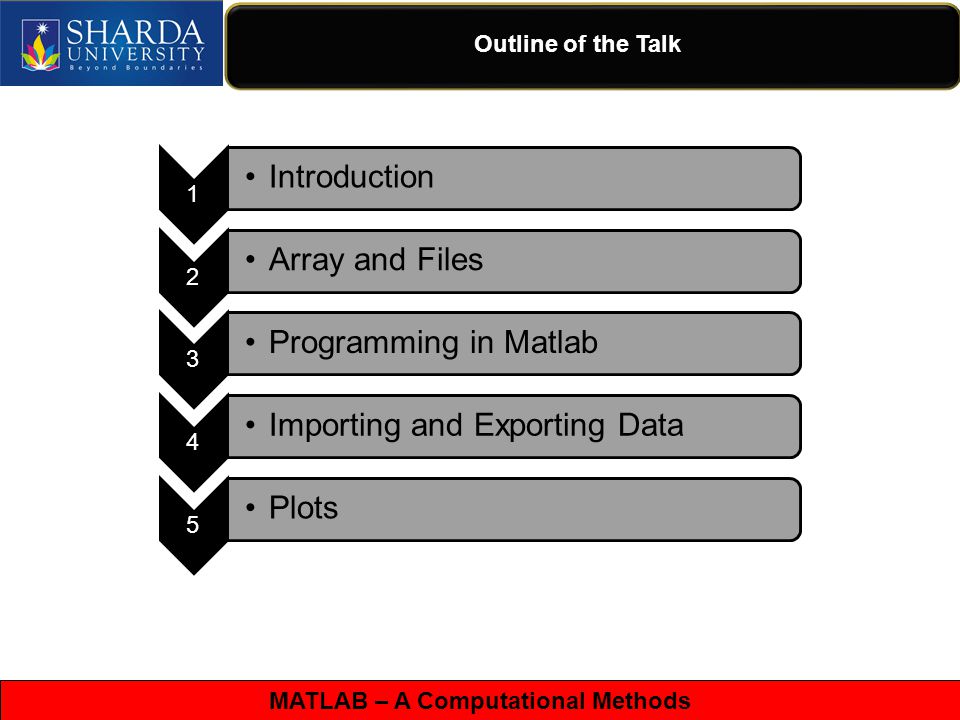 SHARDA UNIVERSITY
Beyond Boundaries

Outline of the Talk

1
• Introduction

2
• Array and Files

3
• Programming in Matlab

4
• Importing and Exporting Data

5
• Plots

MATLAB – A Computational Methods